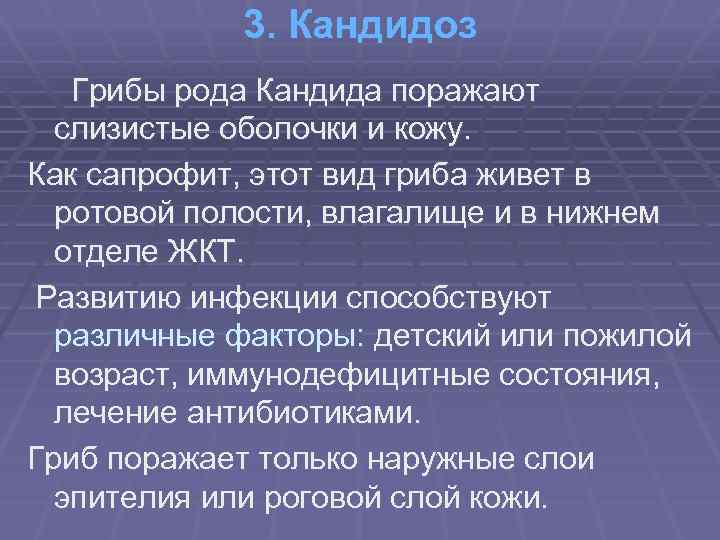 3. Кандидоз

Грибы рода Кандида поражают слизистые оболочки и кожу.

Как сапрофит, этот вид гриба живет в ротовой полости, влагалище и в нижнем отделе ЖКТ.

Развитию инфекции способствуют различные факторы: детский или пожилой возраст, иммунодефицитные состояния, лечение антибиотиками.

Гриб поражает только наружные слои эпителия или роговой слой кожи.